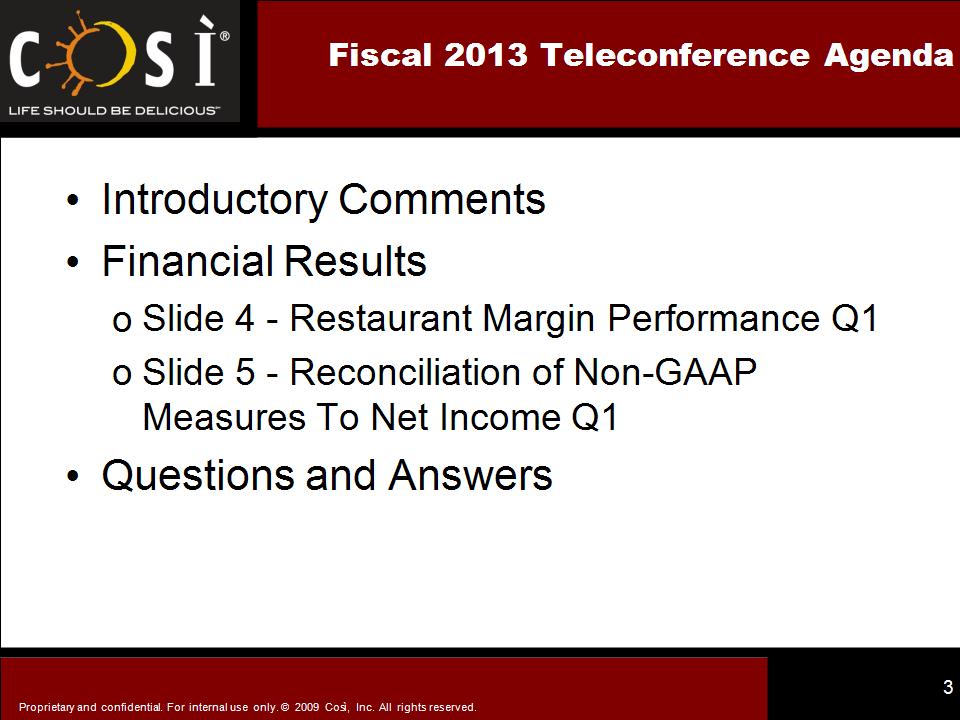 COSÌ®
LIFE SHOULD BE DELICIOUS™

Fiscal 2013 Teleconference Agenda

• Introductory Comments
• Financial Results
o Slide 4 - Restaurant Margin Performance Q1
o Slide 5 - Reconciliation of Non-GAAP Measures To Net Income Q1
• Questions and Answers

Proprietary and confidential. For internal use only. © 2009 Così, Inc. All rights reserved.

3